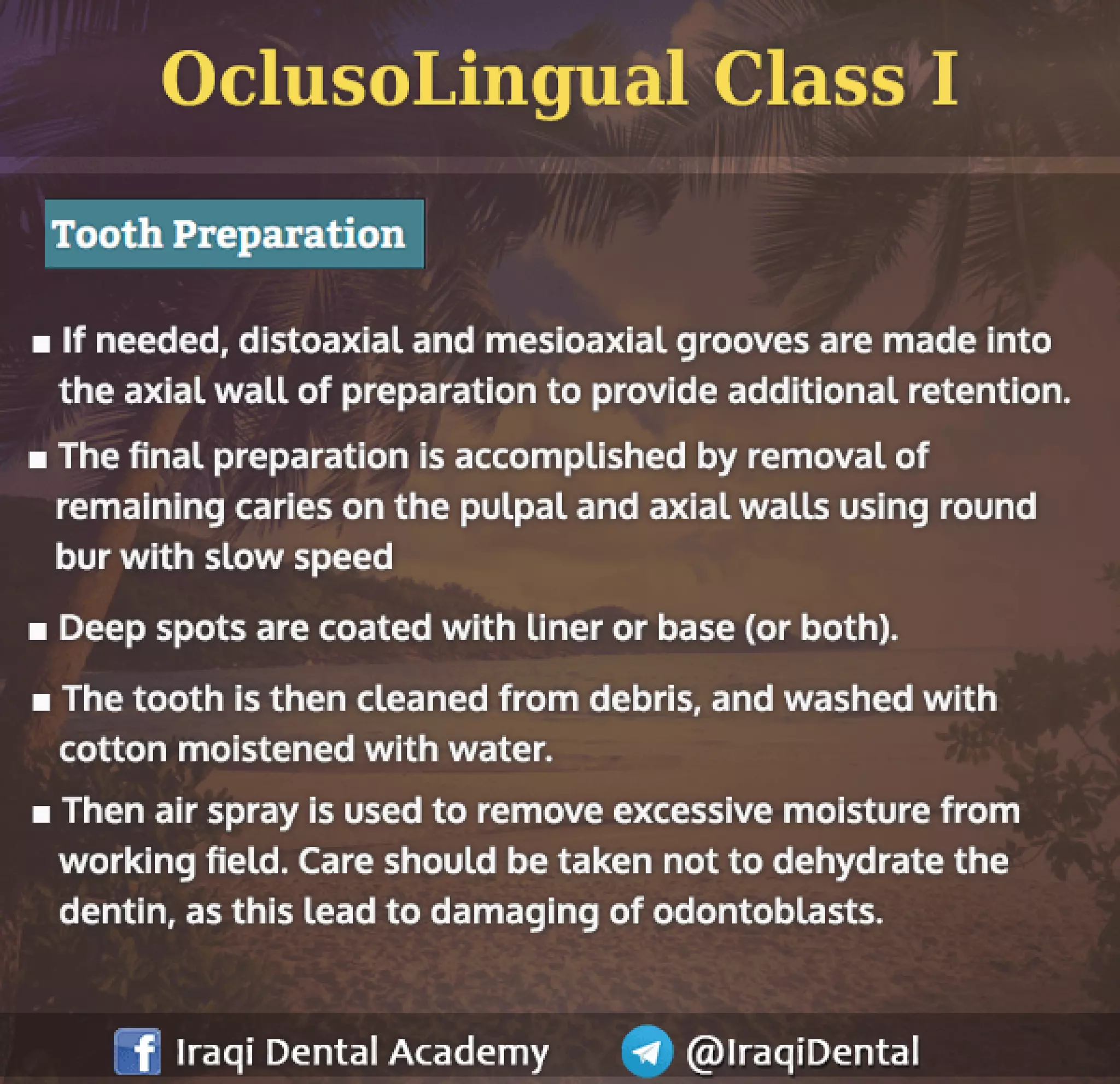 OclusoLingual Class I

Tooth Preparation

■ If needed, distoaxial and mesioaxial grooves are made into the axial wall of preparation to provide additional retention.

■ The final preparation is accomplished by removal of remaining caries on the pulpal and axial walls using round bur with slow speed

■ Deep spots are coated with liner or base (or both).

■ The tooth is then cleaned from debris, and washed with cotton moistened with water.

■ Then air spray is used to remove excessive moisture from working field. Care should be taken not to dehydrate the dentin, as this lead to damaging of odontoblasts.

Iraqi Dental Academy @IraqiDental